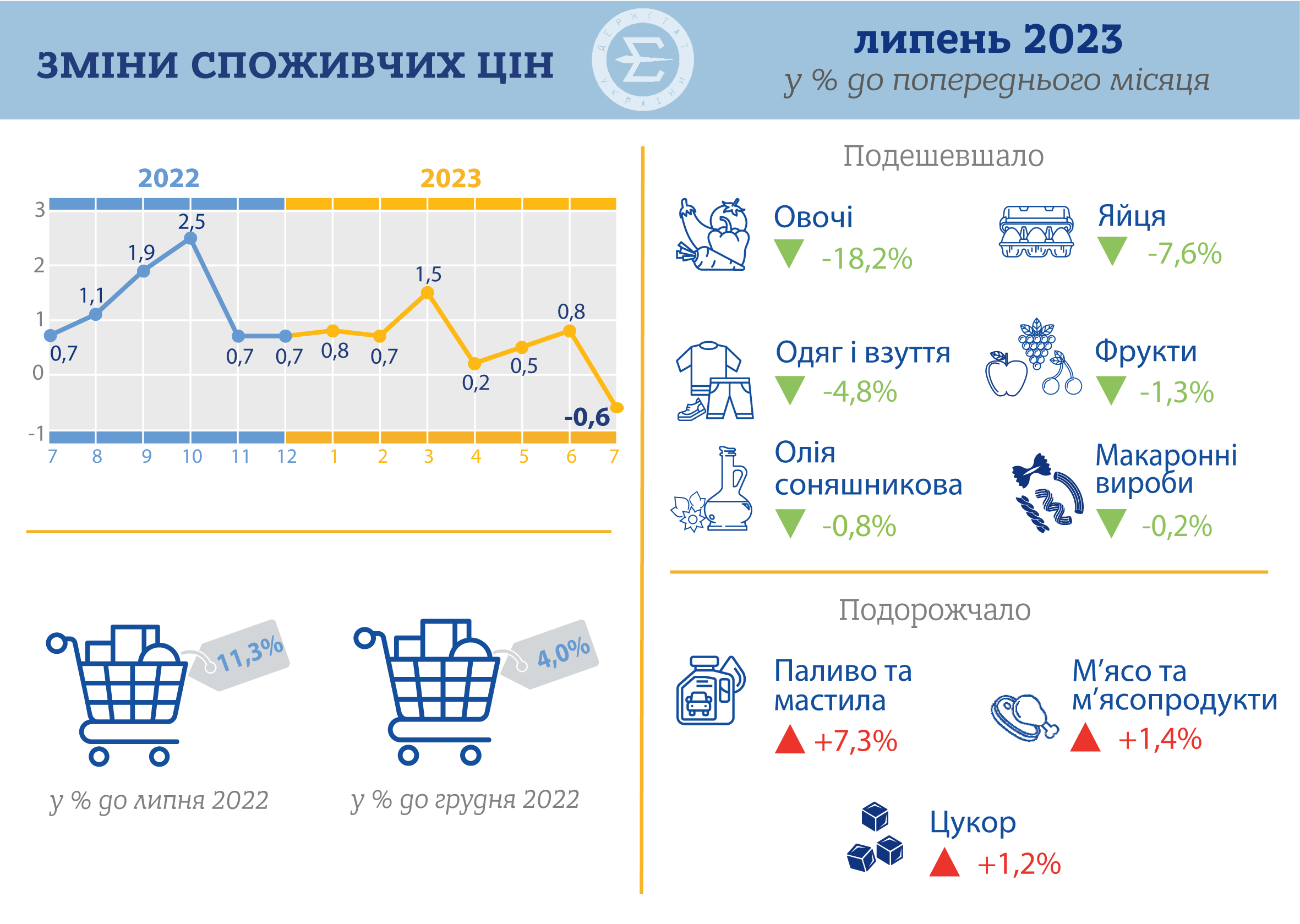 ЗМІНИ СПОЖИВЧИХ ЦІН

ДЕРЖСТАТ УКРАЇНИ

липень 2023
у % до попереднього місяця

2022 2023

3
2
1
0
-1

0,7 1,1 1,9 2,5 0,7 0,7 0,8 0,7 1,5 0,2 0,5 0,8 -0,6

7 8 9 10 11 12 1 2 3 4 5 6 7

11,3%
у % до липня 2022

4,0%
у % до грудня 2022

Подешевшало

Овочі
-18,2%

Яйця
-7,6%

Одяг і взуття
-4,8%

Фрукти
-1,3%

Олія соняшникова
-0,8%

Макаронні вироби
-0,2%

Подорожчало

Паливо та мастила
+7,3%

М’ясо та м’ясопродукти
+1,4%

Цукор
+1,2%